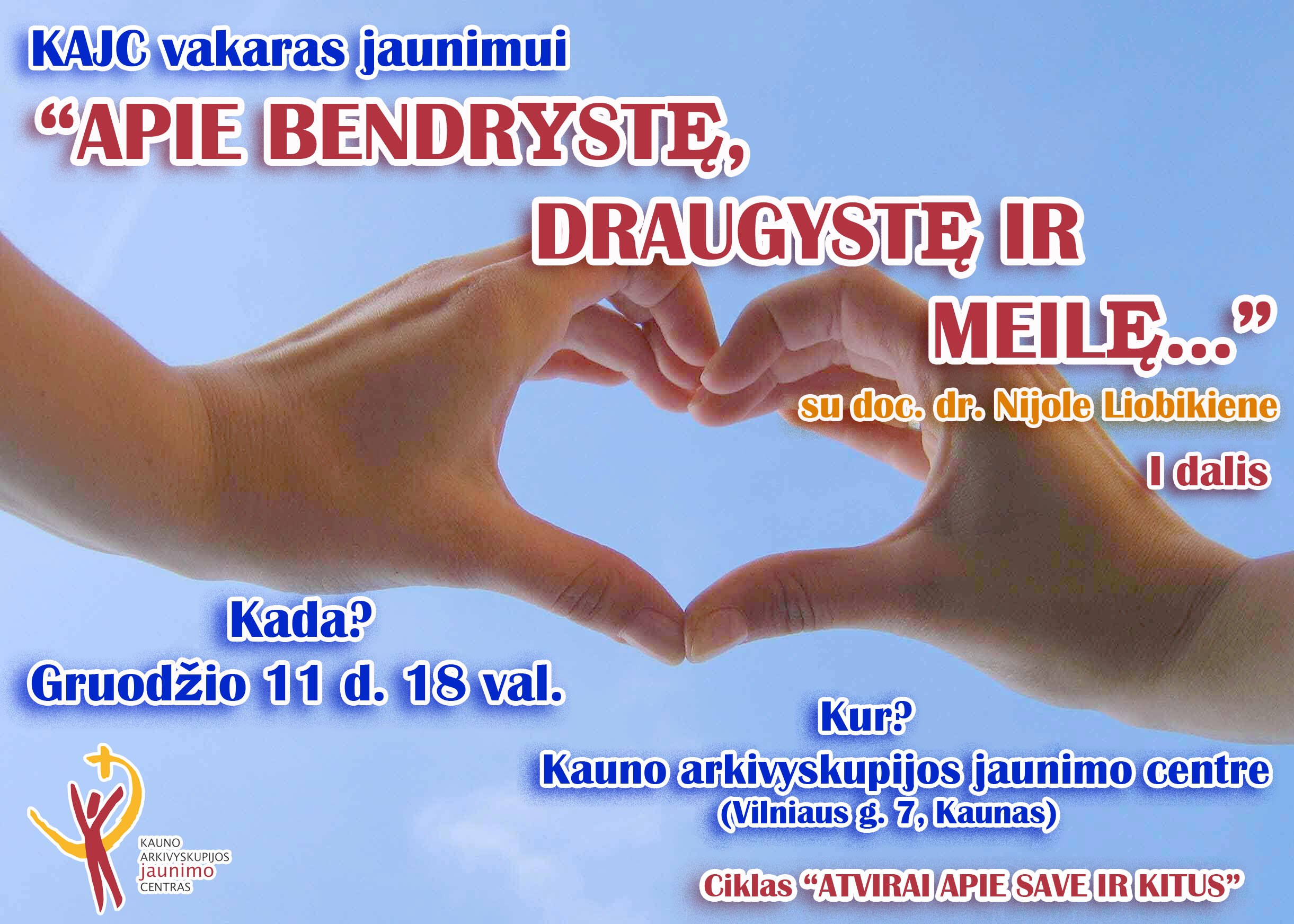 KAJC vakaras jaunimui

“APIE BENDRYSTĘ, DRAUGYSTĘ IR MEILĘ...”

su doc. dr. Nijole Liobikiene

I dalis

Kada?
Gruodžio 11 d. 18 val.

Kur?
Kauno arkivyskupijos jaunimo centre
(Vilniaus g. 7, Kaunas)

KAUNO ARKIVYSKUPIJOS jaunimo CENTRAS

Ciklas “ATVIRAI APIE SAVE IR KITUS”